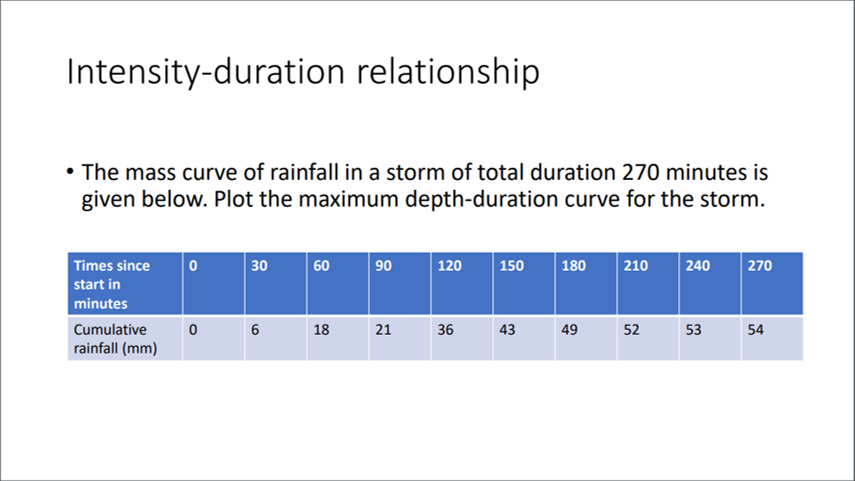 Intensity-duration relationship

• The mass curve of rainfall in a storm of total duration 270 minutes is given below. Plot the maximum depth-duration curve for the storm.

| Times since start in minutes | 0 | 30 | 60 | 90 | 120 | 150 | 180 | 210 | 240 | 270 |
|---|---|---|---|---|---|---|---|---|---|---|
| Cumulative rainfall (mm) | 0 | 6 | 18 | 21 | 36 | 43 | 49 | 52 | 53 | 54 |